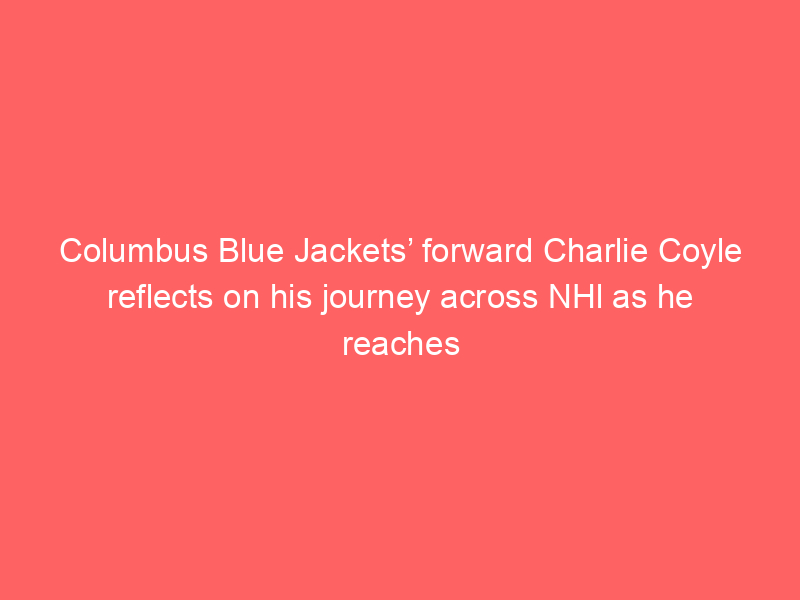 Columbus Blue Jackets’ forward Charlie Coyle reflects on his journey across NHl as he reaches